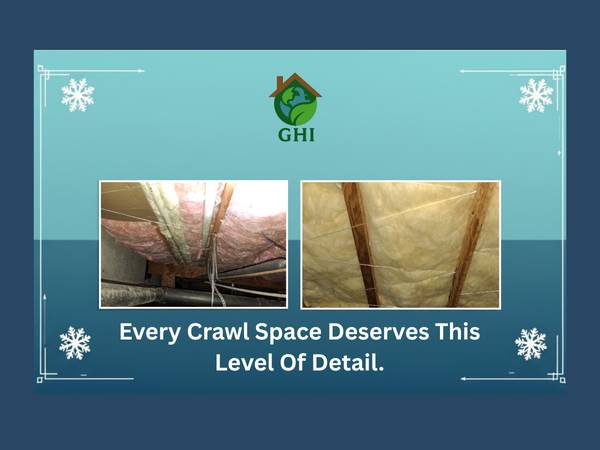 GHI

Every Crawl Space Deserves This Level Of Detail.